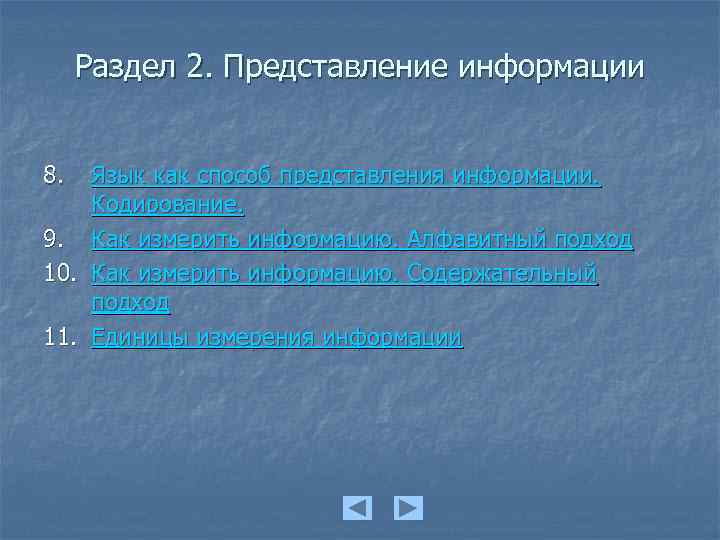 Раздел 2. Представление информации

8. Язык как способ представления информации. Кодирование.

9. Как измерить информацию. Алфавитный подход

10. Как измерить информацию. Содержательный подход

11. Единицы измерения информации